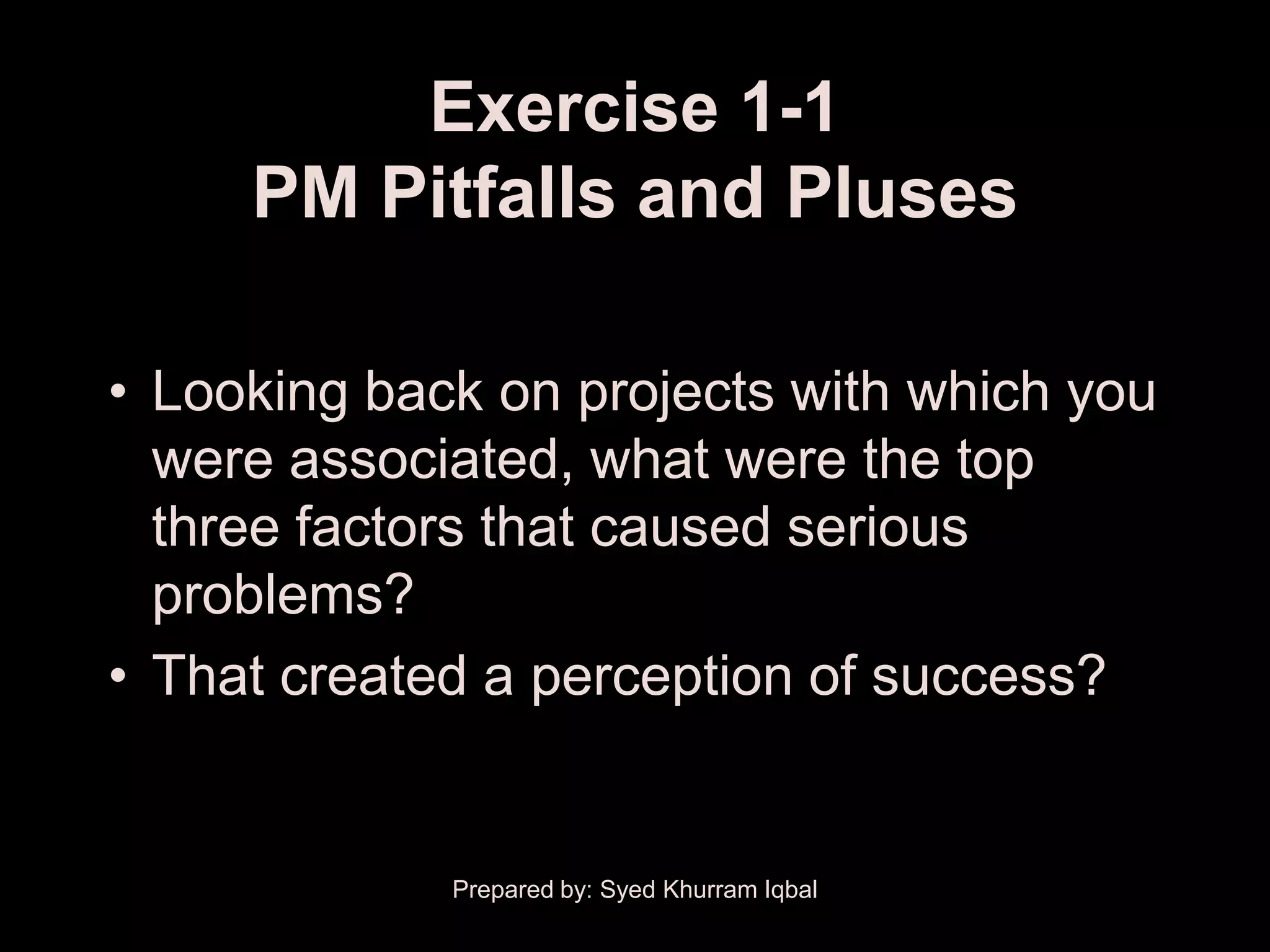 Exercise 1-1
PM Pitfalls and Pluses

• Looking back on projects with which you were associated, what were the top three factors that caused serious problems?
• That created a perception of success?

Prepared by: Syed Khurram Iqbal